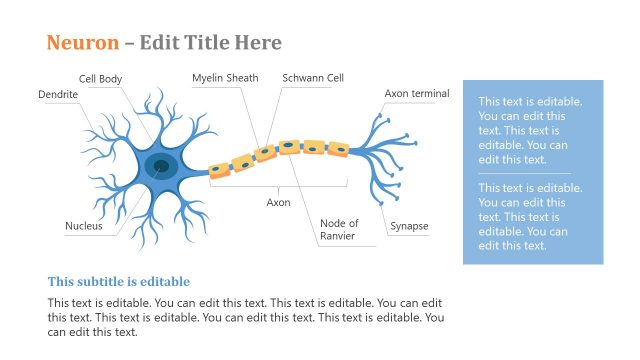 Neuron – Edit Title Here

Cell Body

Dendrite

Myelin Sheath

Schwann Cell

Axon terminal

Axon

Nucleus

Node of Ranvier

Synapse

This text is editable. You can edit this text. This text is editable. You can edit this text.

This text is editable. You can edit this text. This text is editable. You can edit this text.

This subtitle is editable

This text is editable. You can edit this text. This text is editable. You can edit this text. This text is editable. You can edit this text. This text is editable. You can edit this text.